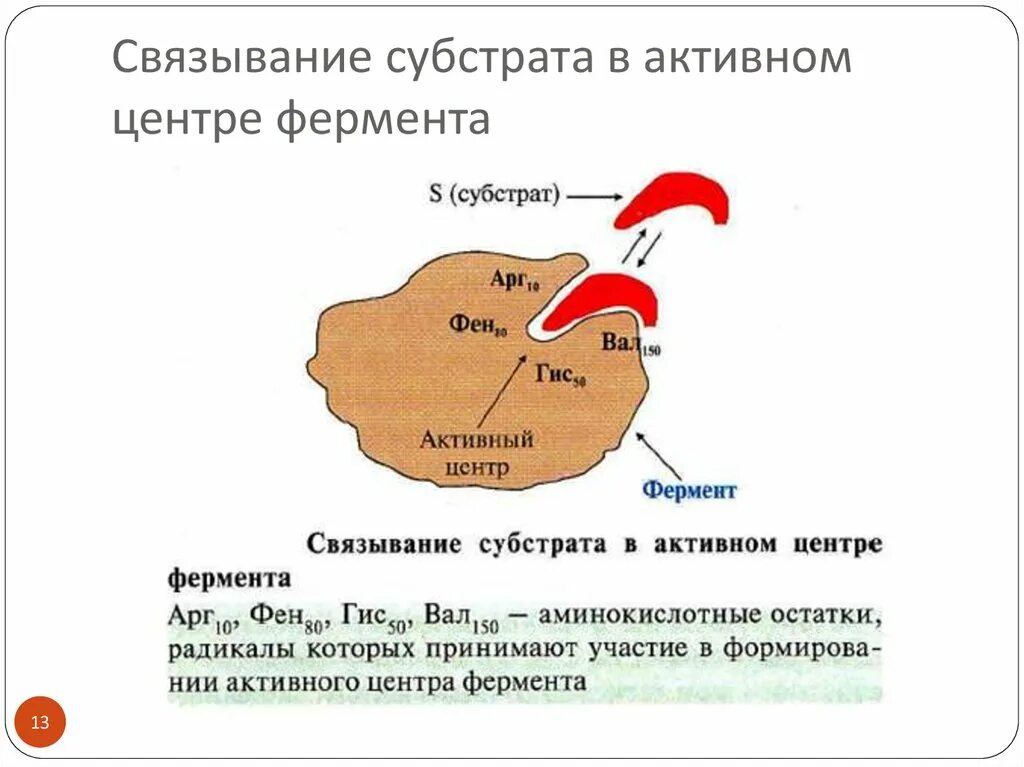 Связывание субстрата в активном центре фермента

S (субстрат)

Арг$_{10}$

Фен$_{80}$

Вал$_{150}$

Гис$_{50}$

Активный центр

Фермент

Связывание субстрата в активном центре фермента

Арг$_{10}$, Фен$_{80}$, Гис$_{50}$, Вал$_{150}$ — аминокислотные остатки, радикалы которых принимают участие в формировании активного центра фермента

13